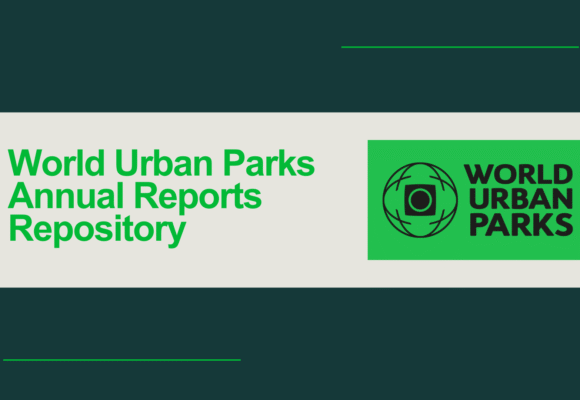 World Urban Parks Annual Reports Repository

WORLD
URBAN
PARKS